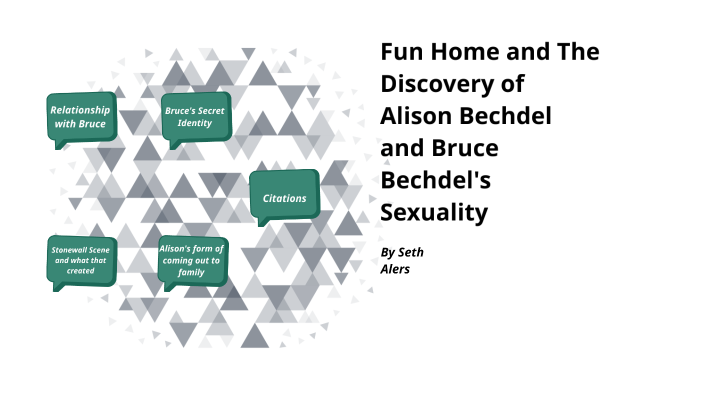 Relationship with Bruce

Bruce's Secret Identity

Citations

Stonewall Scene and what that created

Alison's form of coming out to family

Fun Home and The Discovery of Alison Bechdel and Bruce Bechdel's Sexuality

By Seth Alers